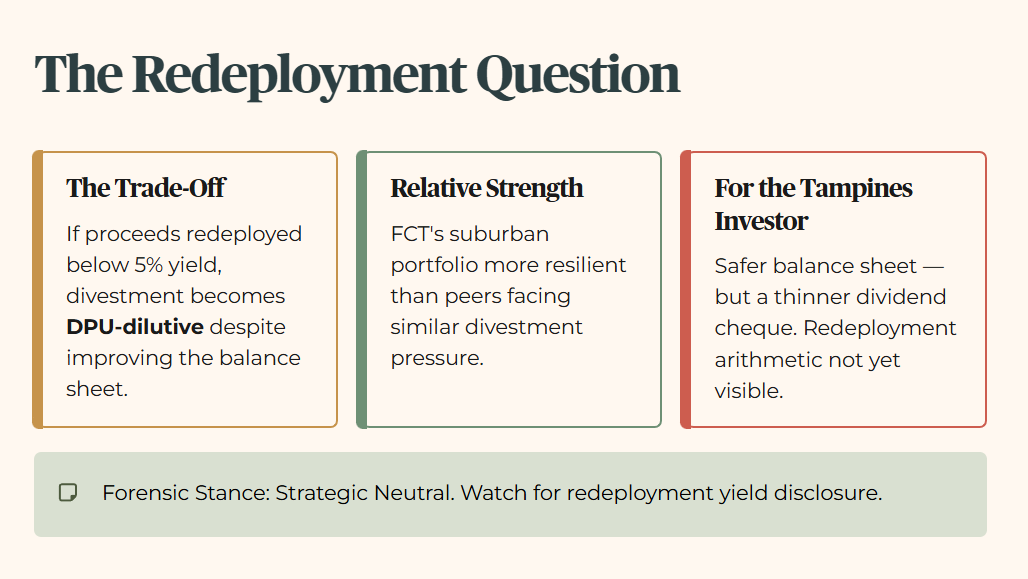 The Redeployment Question

The Trade-Off

If proceeds redeployed below 5% yield, divestment becomes DPU-dilutive despite improving the balance sheet.

Relative Strength

FCT's suburban portfolio more resilient than peers facing similar divestment pressure.

For the Tampines Investor

Safer balance sheet — but a thinner dividend cheque. Redeployment arithmetic not yet visible.

Forensic Stance: Strategic Neutral. Watch for redeployment yield disclosure.